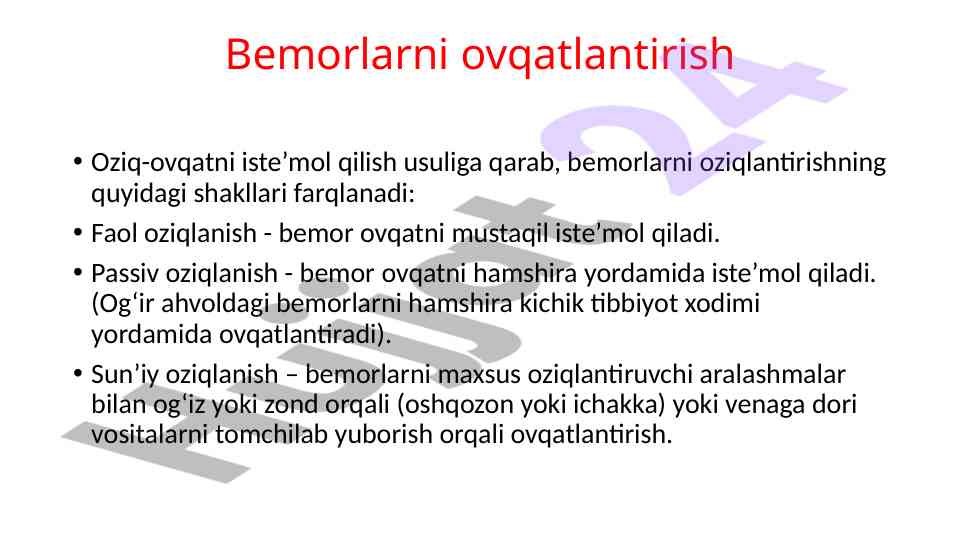 Bemorlarni ovqatlantirish

• Oziq-ovqatni iste’mol qilish usuliga qarab, bemorlarni oziqlantirishning quyidagi shakllari farqlanadi:

• Faol oziqlanish - bemor ovqatni mustaqil iste’mol qiladi.

• Passiv oziqlanish - bemor ovqatni hamshira yordamida iste’mol qiladi. (Og‘ir ahvoldagi bemorlarni hamshira kichik tibbiyot xodimi yordamida ovqatlantiradi).

• Sun’iy oziqlanish – bemorlarni maxsus oziqlantiruvchi aralashmalar bilan og‘iz yoki zond orqali (oshqozon yoki ichakka) yoki venaga dori vositalarni tomchilab yuborish orqali ovqatlantirish.

Hujjat 24